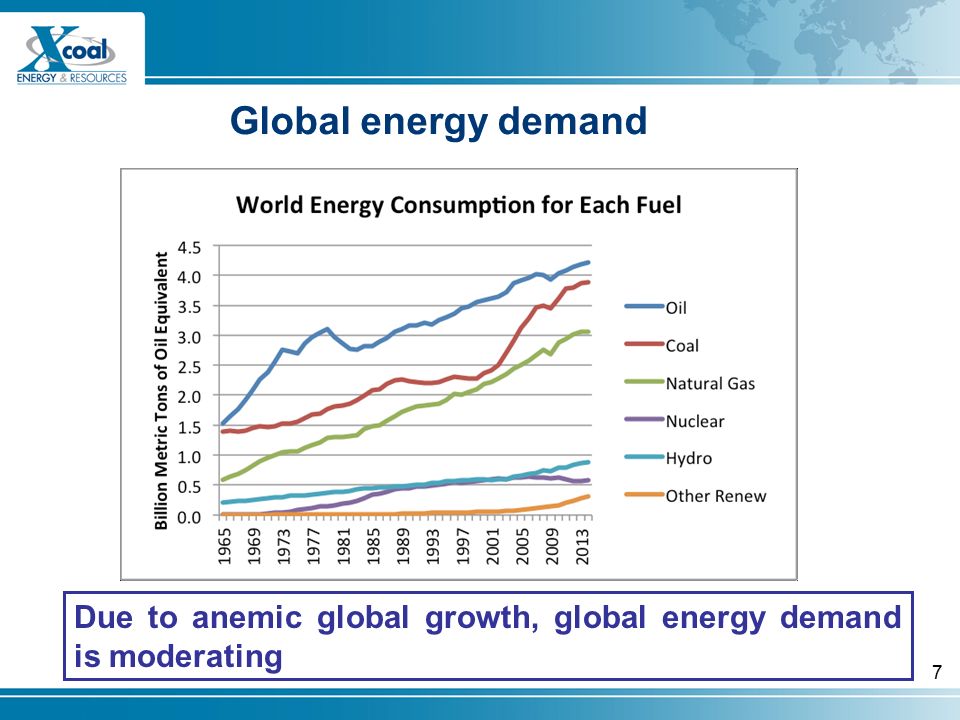 Xcoal
ENERGY & RESOURCES

Global energy demand

World Energy Consumption for Each Fuel

Billion Metric Tons of Oil Equivalent

4.5
4.0
3.5
3.0
2.5
2.0
1.5
1.0
0.5
0.0

1965 1969 1973 1977 1981 1985 1989 1993 1997 2001 2005 2009 2013

Oil
Coal
Natural Gas
Nuclear
Hydro
Other Renew

Due to anemic global growth, global energy demand is moderating

7